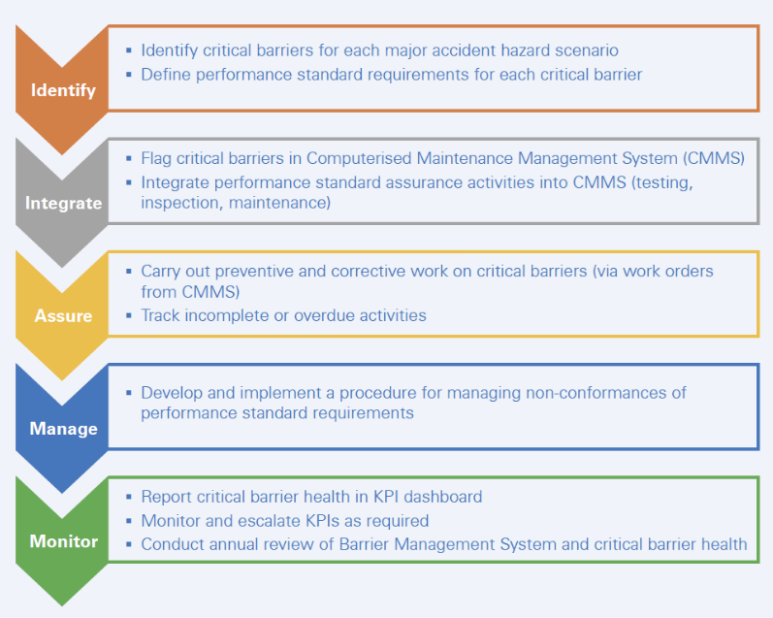 Identify

▪ Identify critical barriers for each major accident hazard scenario
▪ Define performance standard requirements for each critical barrier

Integrate

▪ Flag critical barriers in Computerised Maintenance Management System (CMMS)
▪ Integrate performance standard assurance activities into CMMS (testing, inspection, maintenance)

Assure

▪ Carry out preventive and corrective work on critical barriers (via work orders from CMMS)
▪ Track incomplete or overdue activities

Manage

▪ Develop and implement a procedure for managing non-conformances of performance standard requirements

Monitor

▪ Report critical barrier health in KPI dashboard
▪ Monitor and escalate KPIs as required
▪ Conduct annual review of Barrier Management System and critical barrier health